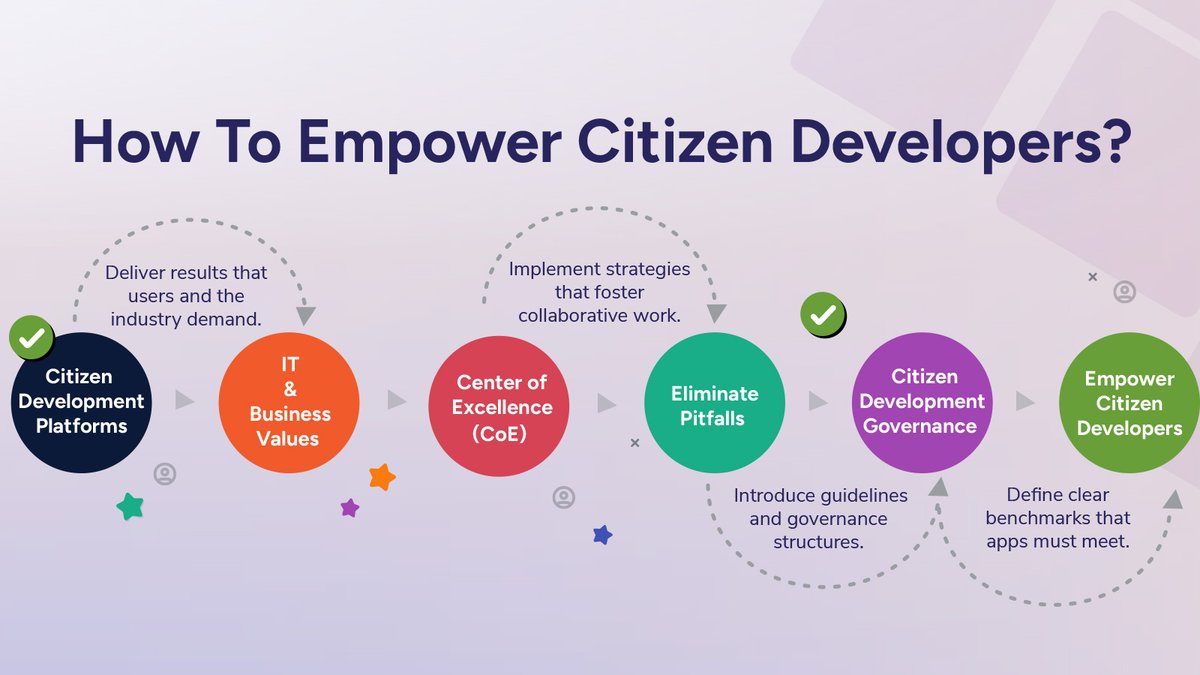 How To Empower Citizen Developers?

Deliver results that users and the industry demand.

Implement strategies that foster collaborative work.

Citizen Development Platforms

IT & Business Values

Center of Excellence (CoE)

Eliminate Pitfalls

Citizen Development Governance

Empower Citizen Developers

Introduce guidelines and governance structures.

Define clear benchmarks that apps must meet.